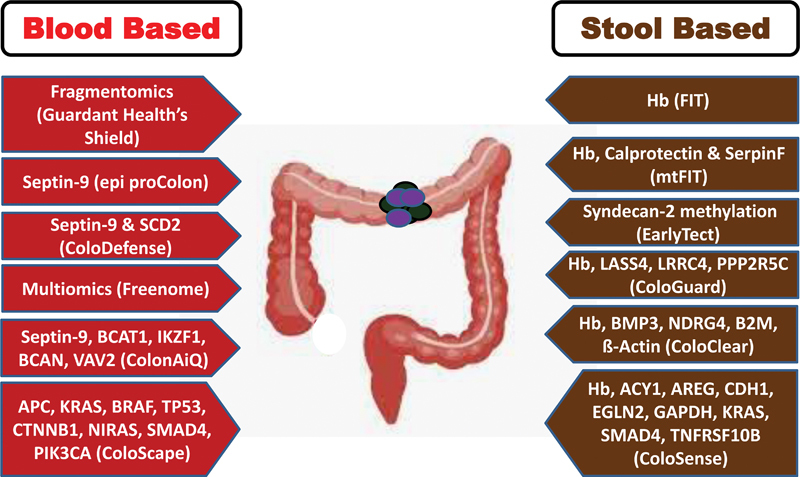 Blood Based

Fragmentomics (Guardant Health's Shield)

Septin-9 (epi proColon)

Septin-9 & SCD2 (ColoDefense)

Multiomics (Freenome)

Septin-9, BCAT1, IKZF1, BCAN, VAV2 (ColonAiQ)

APC, KRAS, BRAF, TP53, CTNNB1, NIRAS, SMAD4, PIK3CA (ColoScape)

Stool Based

Hb (FIT)

Hb, Calprotectin & SerpinF (mtFIT)

Syndecan-2 methylation (EarlyTect)

Hb, LASS4, LRRC4, PPP2R5C (ColoGuard)

Hb, BMP3, NDRG4, B2M, ß-Actin (ColoClear)

Hb, ACY1, AREG, CDH1, EGLN2, GAPDH, KRAS, SMAD4, TNFRSF10B (ColoSense)